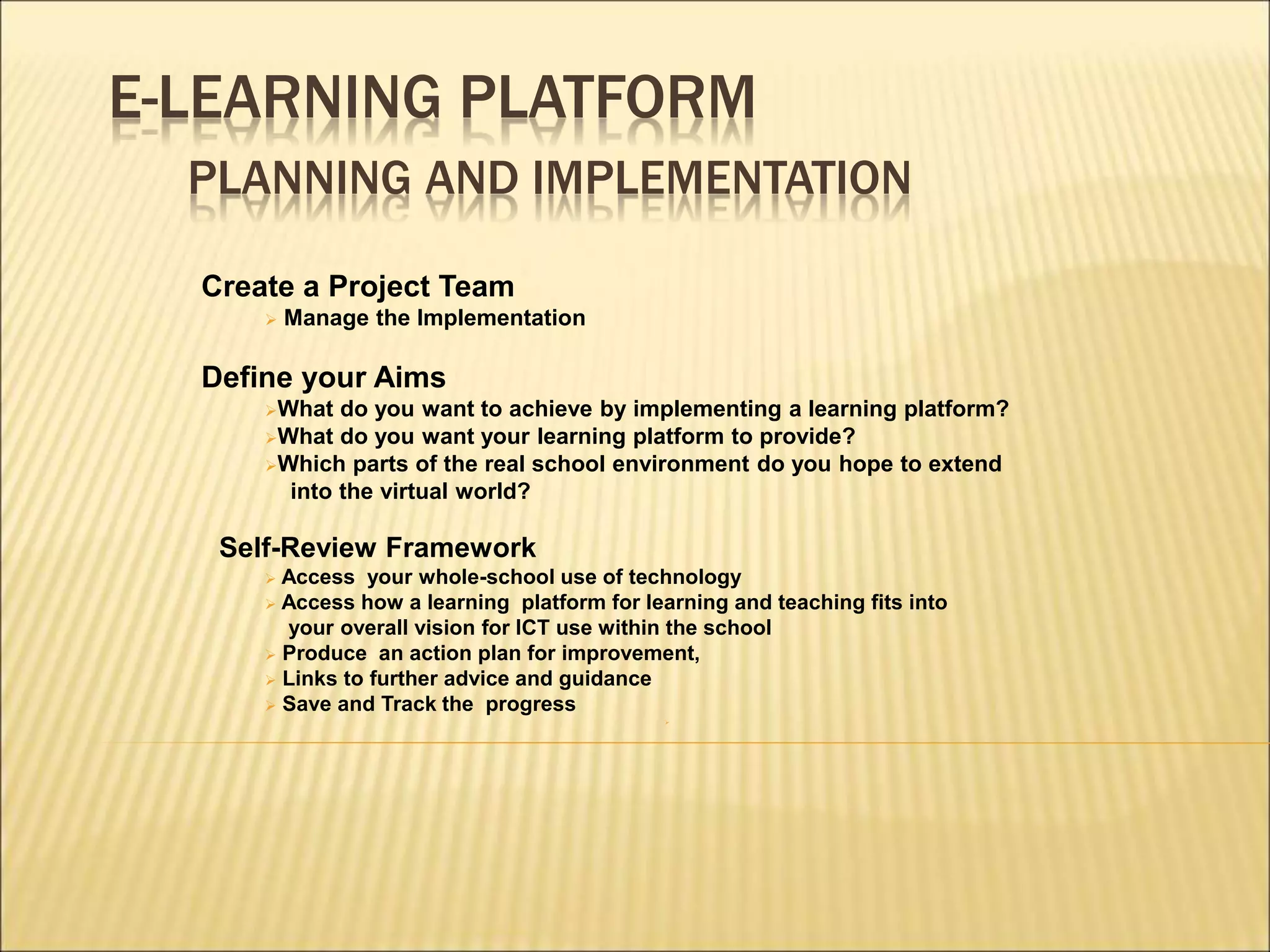 E-LEARNING PLATFORM
PLANNING AND IMPLEMENTATION

Create a Project Team
➢ Manage the Implementation

Define your Aims
➢What do you want to achieve by implementing a learning platform?
➢What do you want your learning platform to provide?
➢Which parts of the real school environment do you hope to extend into the virtual world?

Self-Review Framework
➢ Access your whole-school use of technology
➢ Access how a learning platform for learning and teaching fits into your overall vision for ICT use within the school
➢ Produce an action plan for improvement,
➢ Links to further advice and guidance
➢ Save and Track the progress